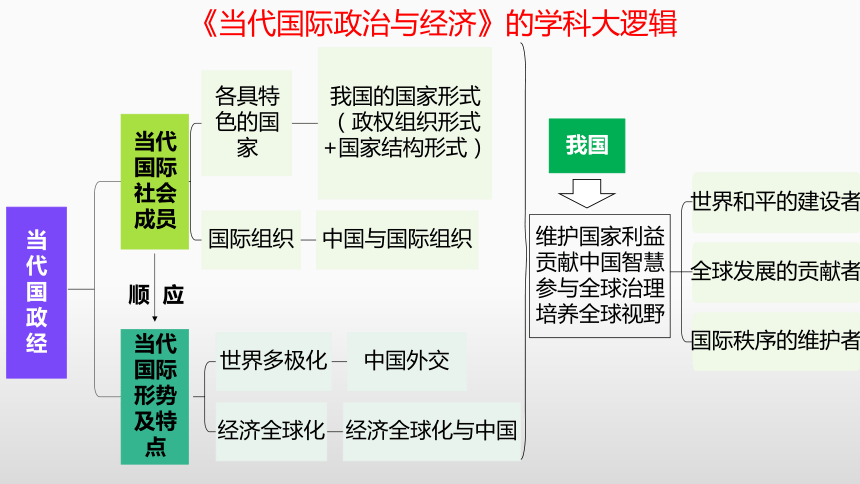 《当代国际政治与经济》的学科大逻辑

当代国政经

当代国际社会成员

各具特色的国家

我国的国家形式（政权组织形式+国家结构形式）

国际组织

中国与国际组织

顺 应

当代国际形势及特点

世界多极化

中国外交

经济全球化

经济全球化与中国

我国

维护国家利益
贡献中国智慧
参与全球治理
培养全球视野

世界和平的建设者

全球发展的贡献者

国际秩序的维护者